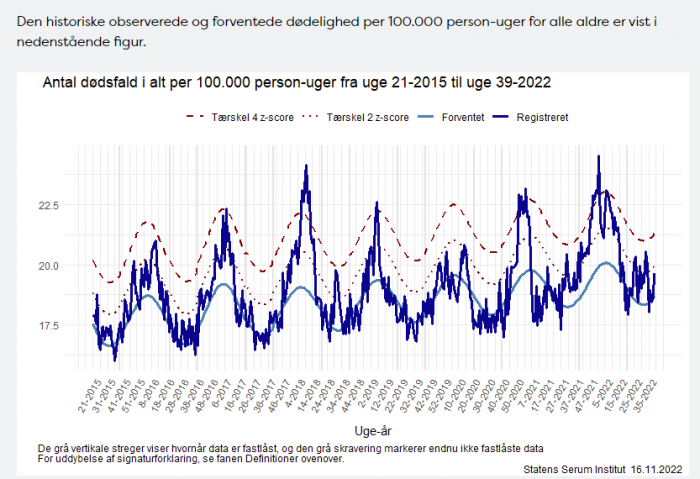 Den historiske observerede og forventede dødelighed per 100.000 person-uger for alle aldre er vist i nedenstående figur.

Antal dødsfald i alt per 100.000 person-uger fra uge 21-2015 til uge 39-2022

Tærskel 4 z-score  Tærskel 2 z-score  Forventet  Registreret

22.5
20.0
17.5

21-2015 31-2015 41-2015 51-2015 8-2016 18-2016 28-2016 38-2016 48-2016 6-2017 16-2017 26-2017 36-2017 46-2017 4-2018 14-2018 24-2018 34-2018 44-2018 2-2019 12-2019 22-2019 32-2019 42-2019 52-2019 10-2020 20-2020 30-2020 40-2020 50-2020 7-2021 17-2021 27-2021 37-2021 47-2021 5-2022 15-2022 25-2022 35-2022

Uge-år

De grå vertikale streger viser hvornår data er fastlåst, og den grå skravering markerer endnu ikke fastlåste data
For uddybelse af signaturforklaring, se fanen Definitioner ovenover.

Statens Serum Institut 16.11.2022